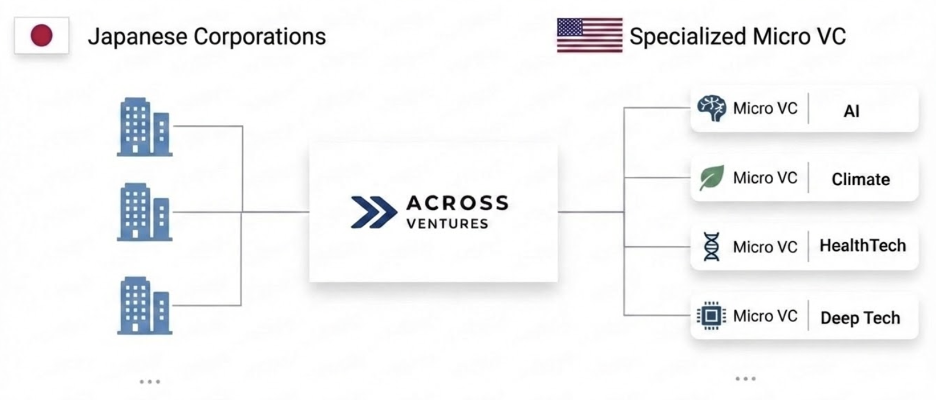 Japanese Corporations

Specialized Micro VC

ACROSS
VENTURES

Micro VC | AI

Micro VC | Climate

Micro VC | HealthTech

Micro VC | Deep Tech

...

...